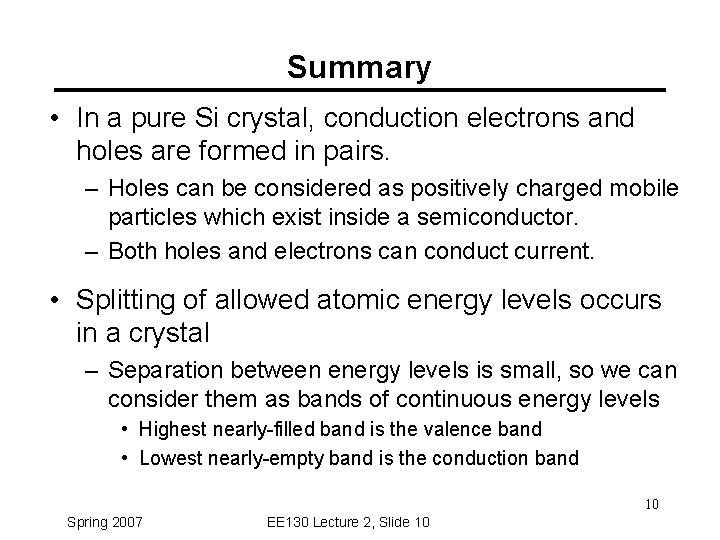 Summary

• In a pure Si crystal, conduction electrons and holes are formed in pairs.

– Holes can be considered as positively charged mobile particles which exist inside a semiconductor.

– Both holes and electrons can conduct current.

• Splitting of allowed atomic energy levels occurs in a crystal

– Separation between energy levels is small, so we can consider them as bands of continuous energy levels

• Highest nearly-filled band is the valence band

• Lowest nearly-empty band is the conduction band

10

Spring 2007

EE130 Lecture 2, Slide 10